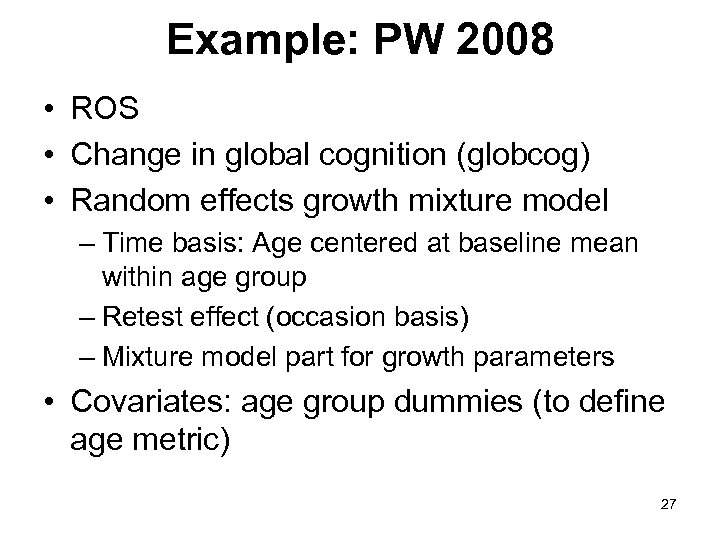 Example: PW 2008

• ROS
• Change in global cognition (globcog)
• Random effects growth mixture model
– Time basis: Age centered at baseline mean within age group
– Retest effect (occasion basis)
– Mixture model part for growth parameters
• Covariates: age group dummies (to define age metric)

27